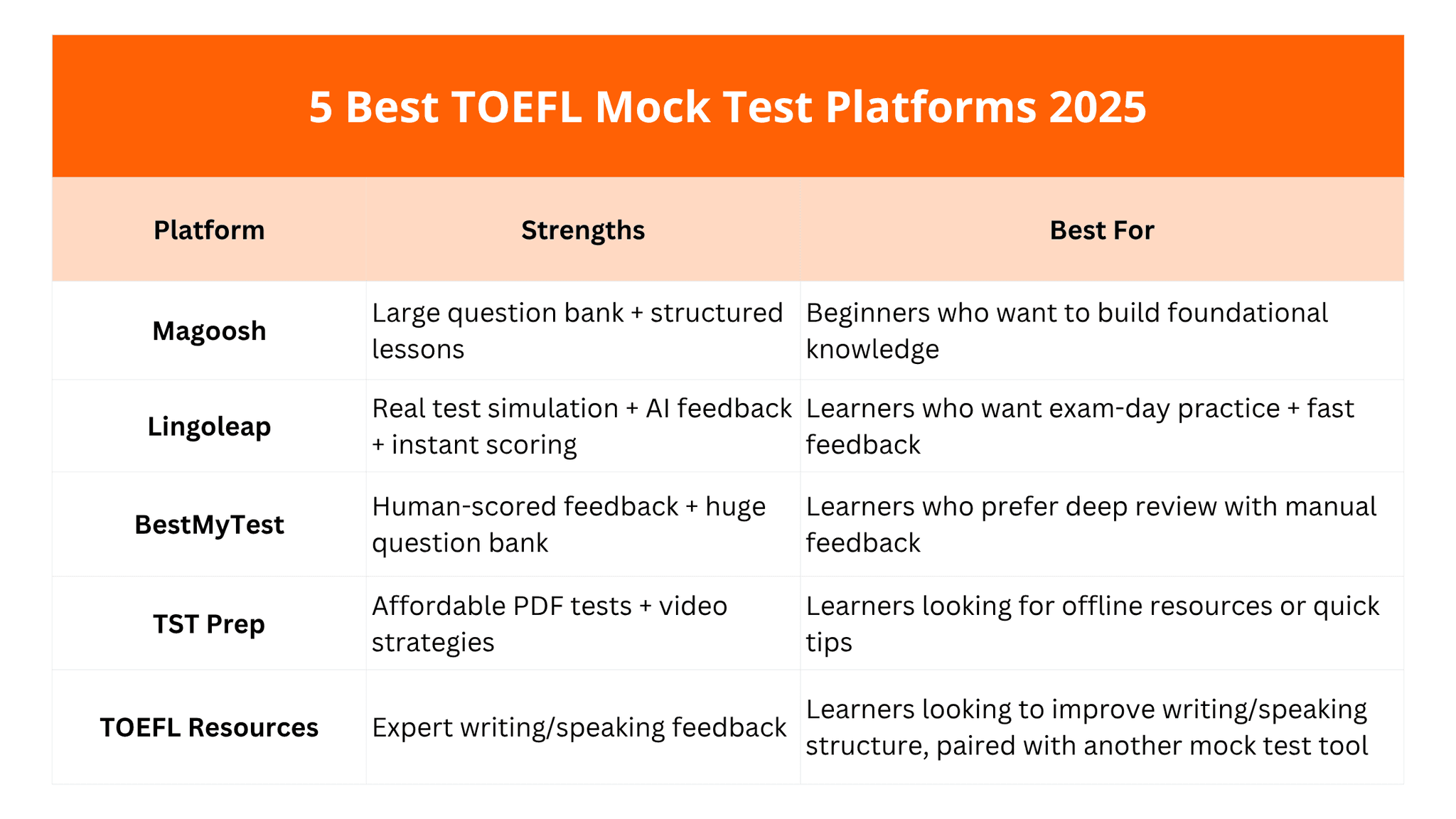 5 Best TOEFL Mock Test Platforms 2025

| Platform | Strengths | Best For |
|---|---|---|
| Magoosh | Large question bank + structured lessons | Beginners who want to build foundational knowledge |
| Lingoleap | Real test simulation + AI feedback + instant scoring | Learners who want exam-day practice + fast feedback |
| BestMyTest | Human-scored feedback + huge question bank | Learners who prefer deep review with manual feedback |
| TST Prep | Affordable PDF tests + video strategies | Learners looking for offline resources or quick tips |
| TOEFL Resources | Expert writing/speaking feedback | Learners looking to improve writing/speaking structure, paired with another mock test tool |